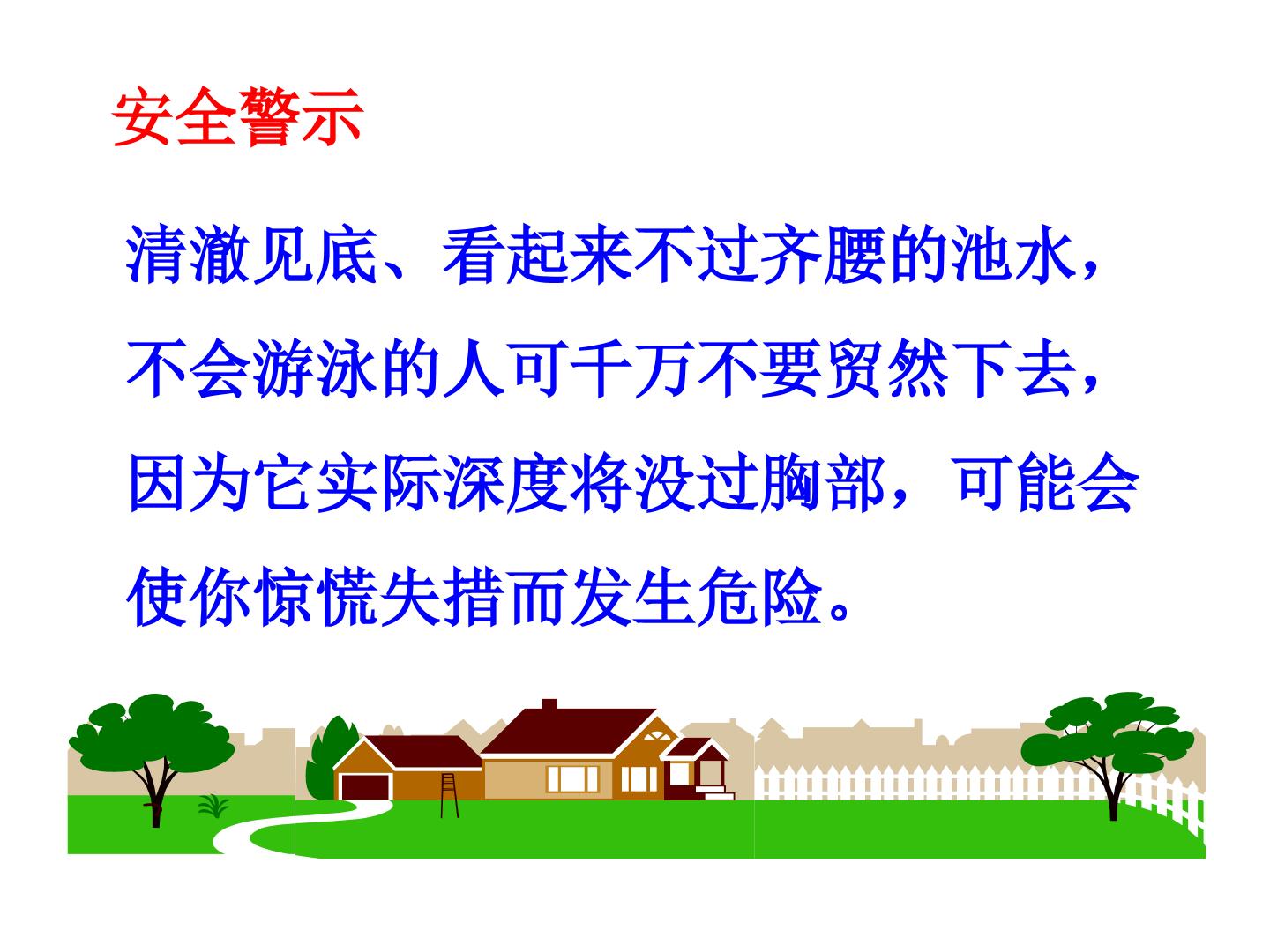 安全警示

清澈见底、看起来不过齐腰的池水，不会游泳的人可千万不要贸然下去，因为它实际深度将没过胸部，可能会使你惊慌失措而发生危险。